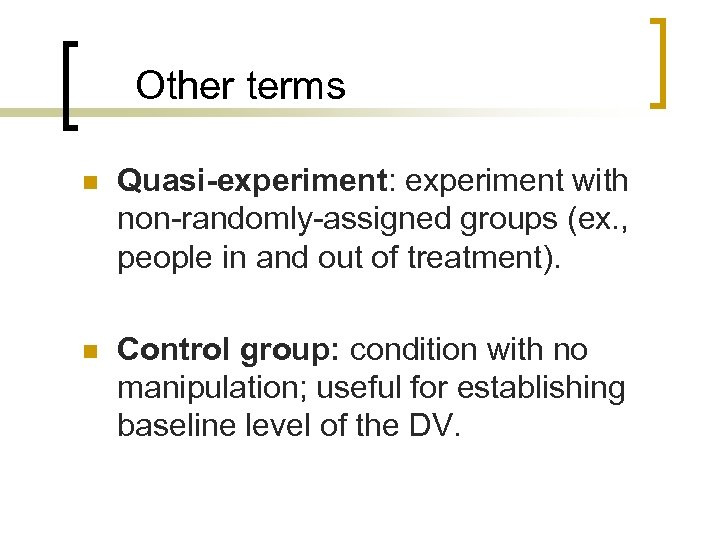 Other terms

Quasi-experiment: experiment with non-randomly-assigned groups (ex., people in and out of treatment).

Control group: condition with no manipulation; useful for establishing baseline level of the DV.